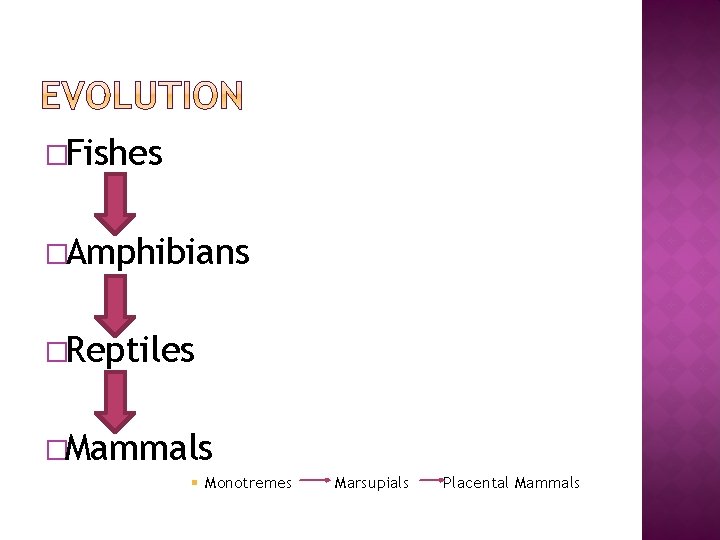 EVOLUTION

Fishes

Amphibians

Reptiles

Mammals

Monotremes Marsupials Placental Mammals